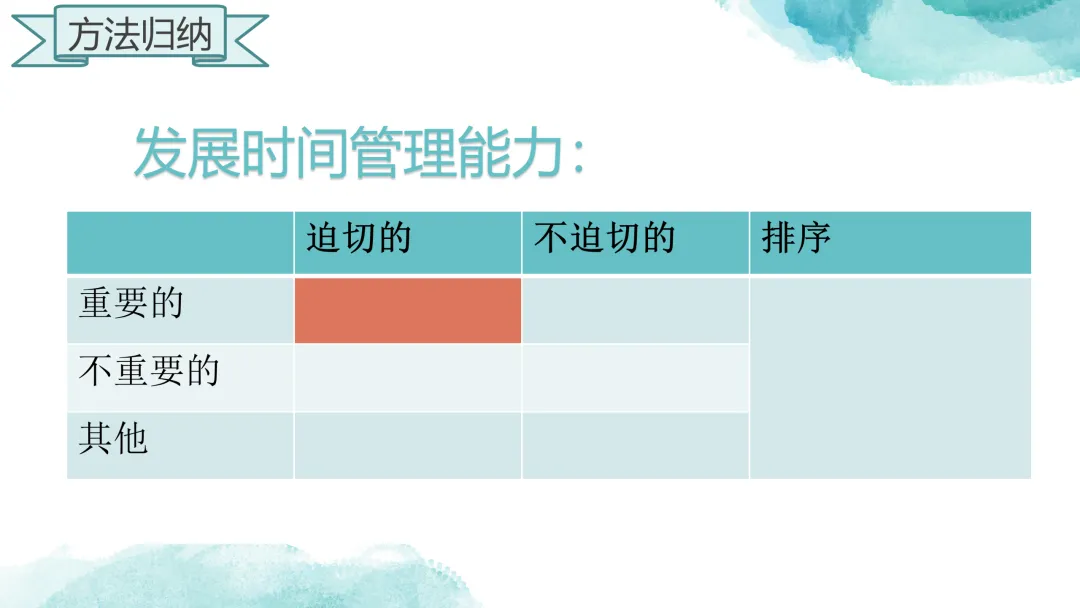 方法归纳

发展时间管理能力：

| | 迫切的 | 不迫切的 | 排序 |
|---|---|---|---|
| 重要的 | | | |
| 不重要的 | | | |
| 其他 | | | |